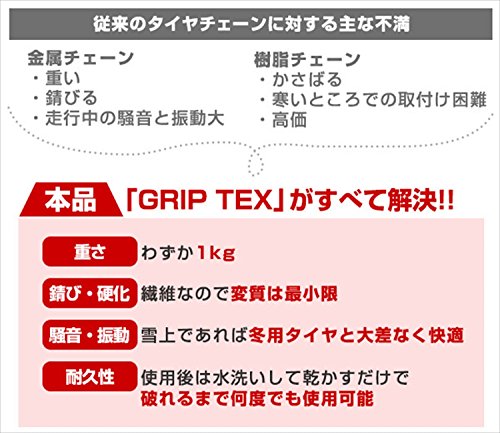 従来のタイヤチェーンに対する主な不満

金属チェーン
・重い
・錆びる
・走行中の騒音と振動大

樹脂チェーン
・かさばる
・寒いところでの取付け困難
・高価

本品 「GRIP TEX」がすべて解決!!

重さ わずか1kg

錆び・硬化 繊維なので変質は最小限

騒音・振動 雪上であれば冬用タイヤと大差なく快適

耐久性 使用後は水洗いして乾かすだけで破れるまで何度でも使用可能